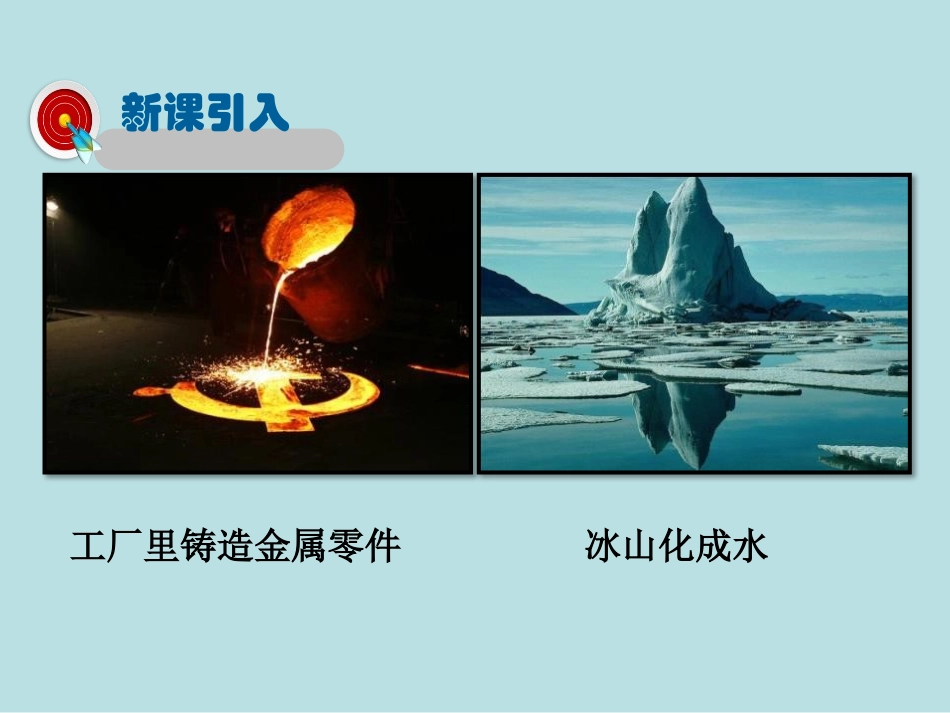 新课引入

工厂里铸造金属零件

冰山化成水